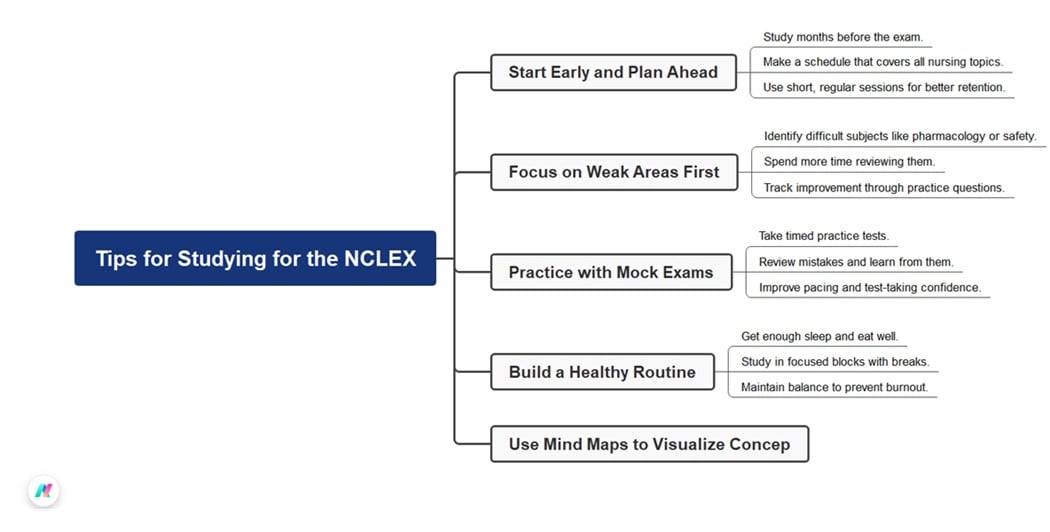 Tips for Studying for the NCLEX

Start Early and Plan Ahead
Study months before the exam.
Make a schedule that covers all nursing topics.
Use short, regular sessions for better retention.

Focus on Weak Areas First
Identify difficult subjects like pharmacology or safety.
Spend more time reviewing them.
Track improvement through practice questions.

Practice with Mock Exams
Take timed practice tests.
Review mistakes and learn from them.
Improve pacing and test-taking confidence.

Build a Healthy Routine
Get enough sleep and eat well.
Study in focused blocks with breaks.
Maintain balance to prevent burnout.

Use Mind Maps to Visualize Concep